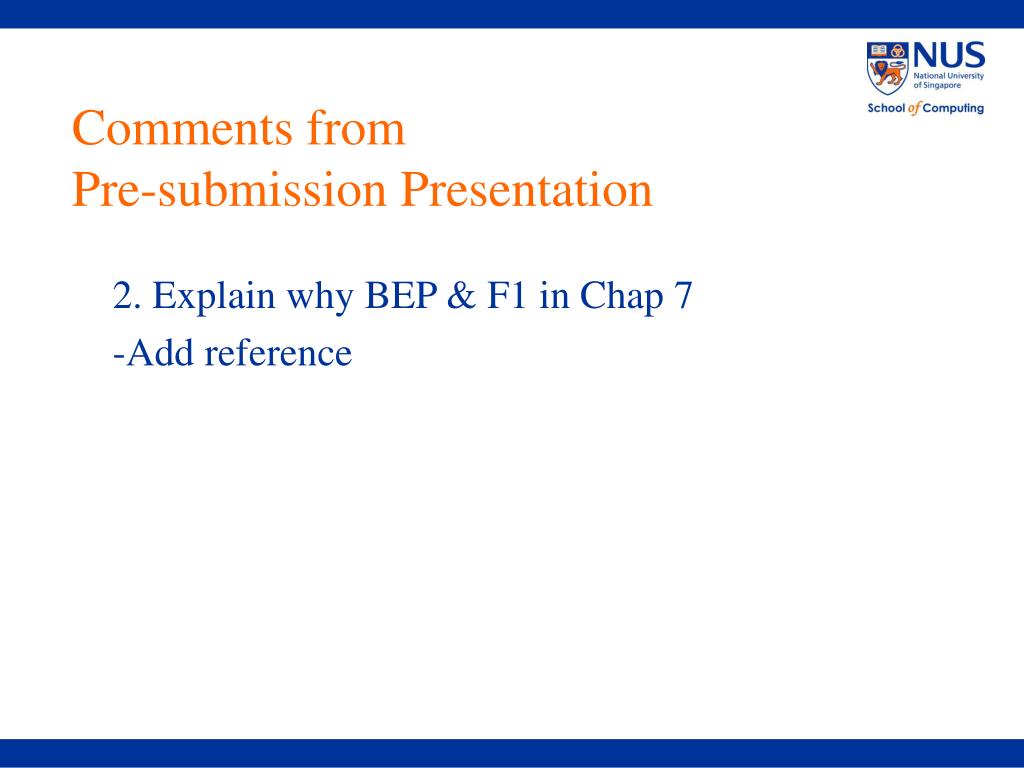 NUS
National University of Singapore
School of Computing

Comments from
Pre-submission Presentation

2. Explain why BEP & F1 in Chap 7
-Add reference